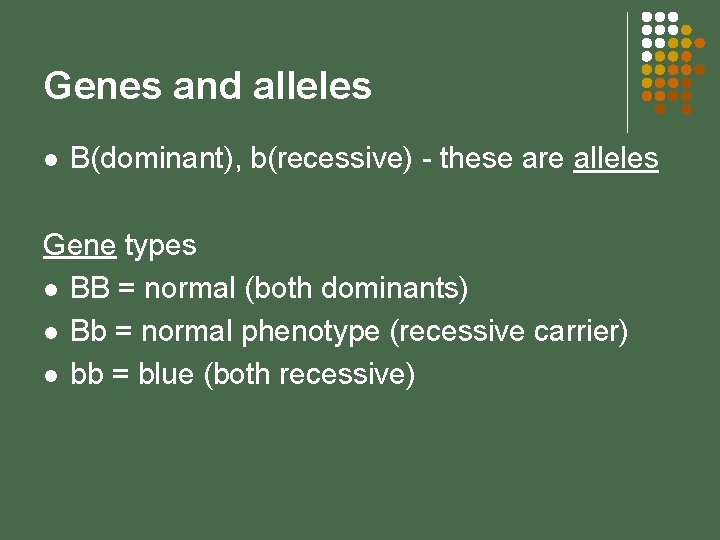 Genes and alleles

- B(dominant), b(recessive) - these are alleles

Gene types

- BB = normal (both dominants)
- Bb = normal phenotype (recessive carrier)
- bb = blue (both recessive)